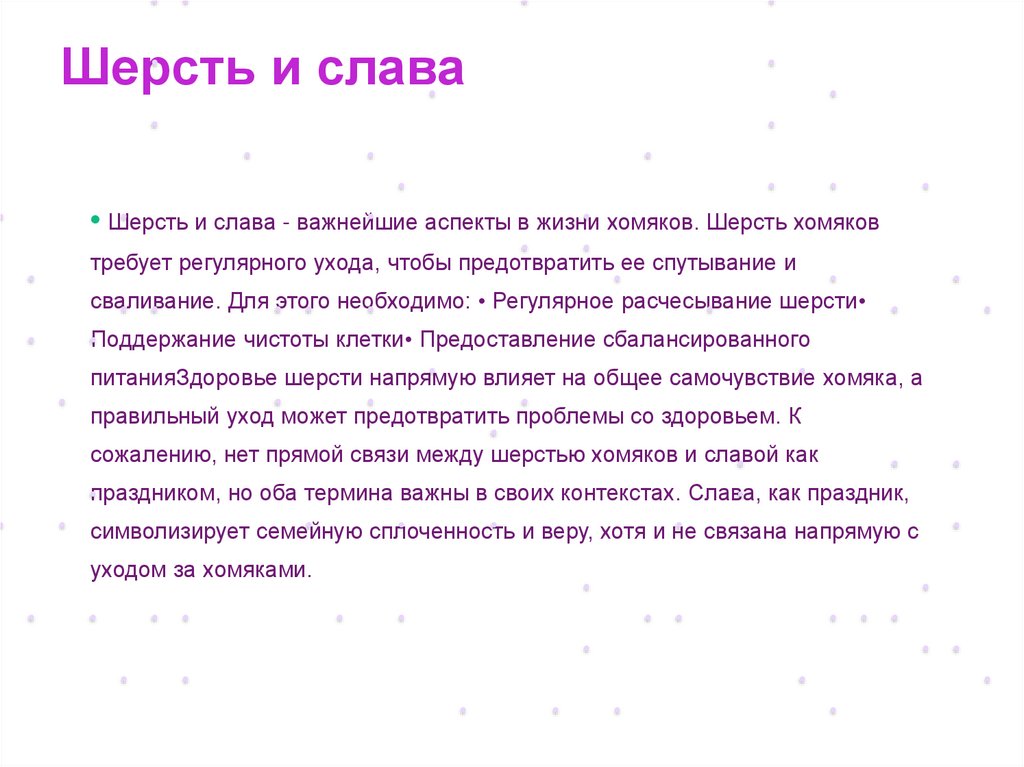 Шерсть и слава

• Шерсть и слава - важнейшие аспекты в жизни хомяков. Шерсть хомяков требует регулярного ухода, чтобы предотвратить ее спутывание и сваливание. Для этого необходимо: • Регулярное расчесывание шерсти• Поддержание чистоты клетки• Предоставление сбалансированного питанияЗдоровье шерсти напрямую влияет на общее самочувствие хомяка, а правильный уход может предотвратить проблемы со здоровьем. К сожалению, нет прямой связи между шерстью хомяков и славой как праздником, но оба термина важны в своих контекстах. Слава, как праздник, символизирует семейную сплоченность и веру, хотя и не связана напрямую с уходом за хомяками.